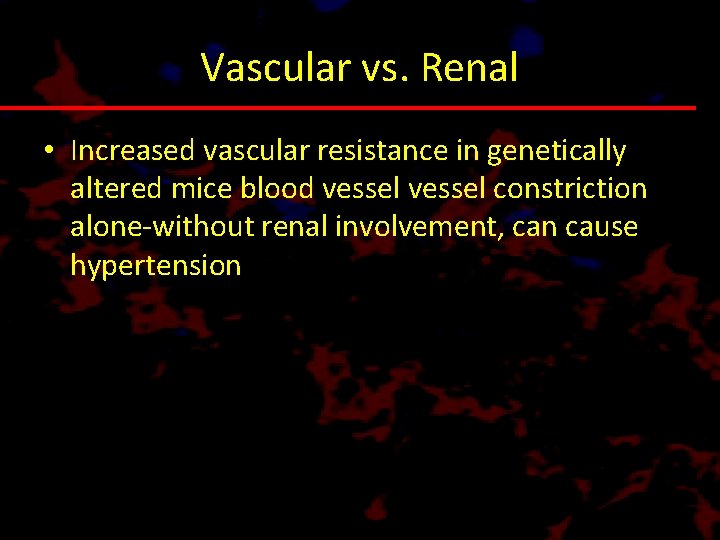 Vascular vs. Renal

• Increased vascular resistance in genetically altered mice blood vessel vessel constriction alone-without renal involvement, can cause hypertension